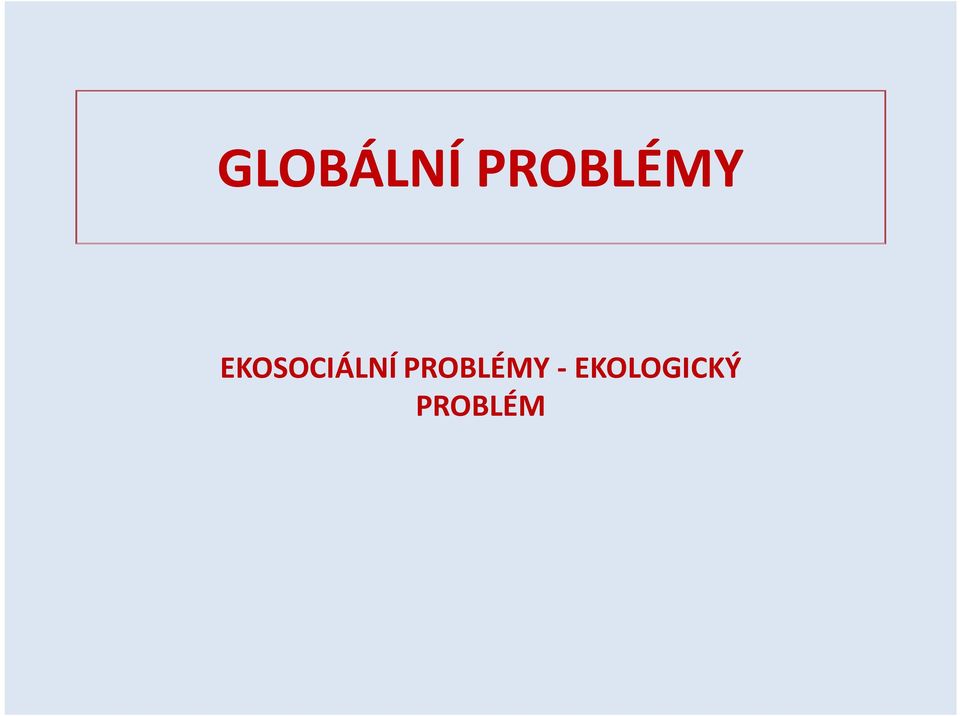 GLOBÁLNÍ PROBLÉMY

EKOSOCIÁLNÍ PROBLÉMY - EKOLOGICKÝ PROBLÉM